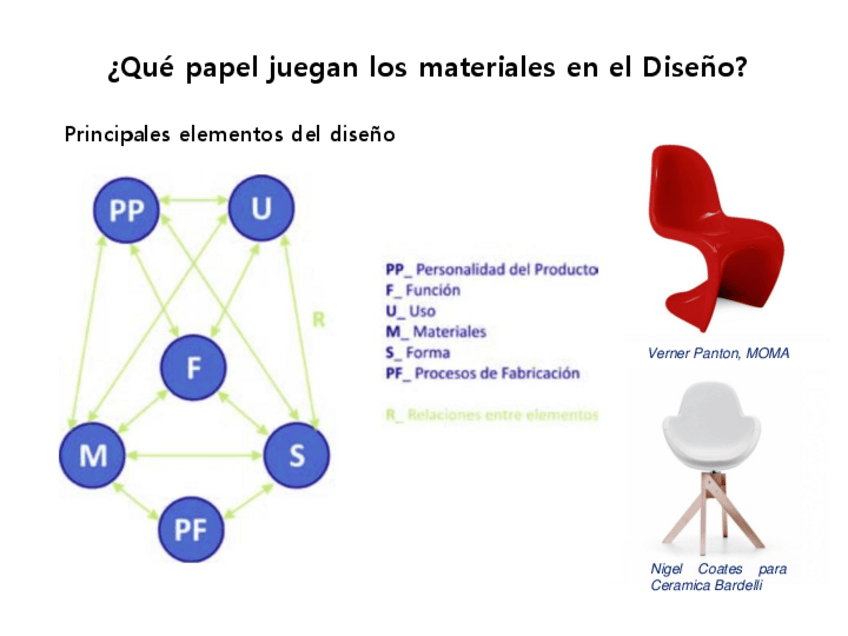 ¿Qué papel juegan los materiales en el Diseño?

Principales elementos del diseño

PP

U

R

F

M

S

PF

PP_ Personalidad del Producto
F_ Función
U_ Uso
M_ Materiales
S_ Forma
PF_ Procesos de Fabricación

R_ Relaciones entre elementos

Verner Panton, MOMA

Nigel Coates para Ceramica Bardelli